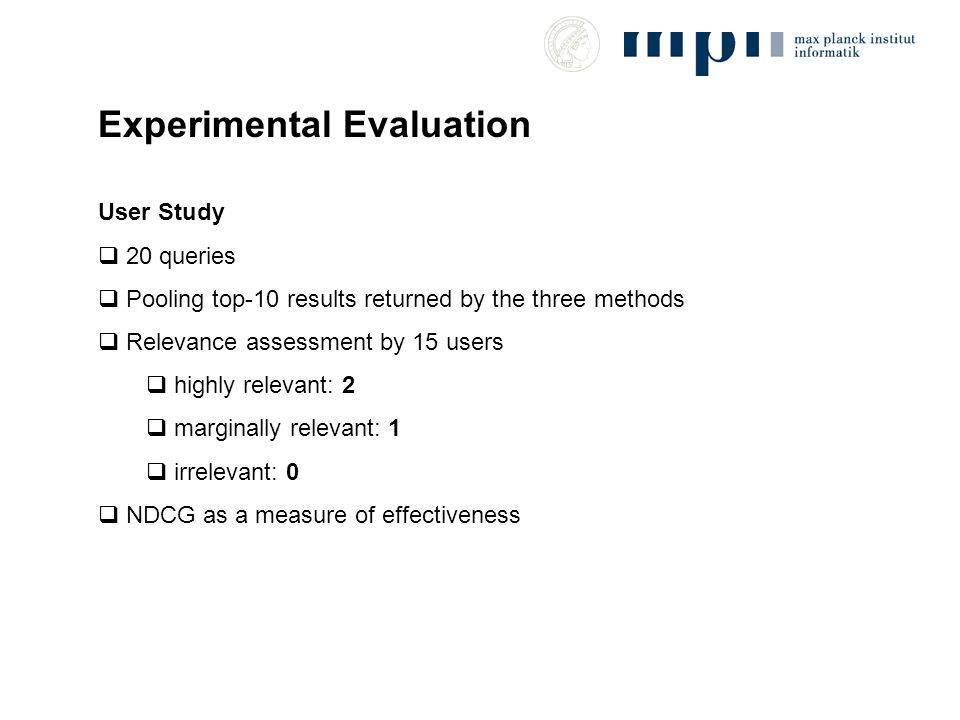 mpi max planck institut informatik

Experimental Evaluation

User Study

❑ 20 queries

❑ Pooling top-10 results returned by the three methods

❑ Relevance assessment by 15 users

❑ highly relevant: 2

❑ marginally relevant: 1

❑ irrelevant: 0

❑ NDCG as a measure of effectiveness